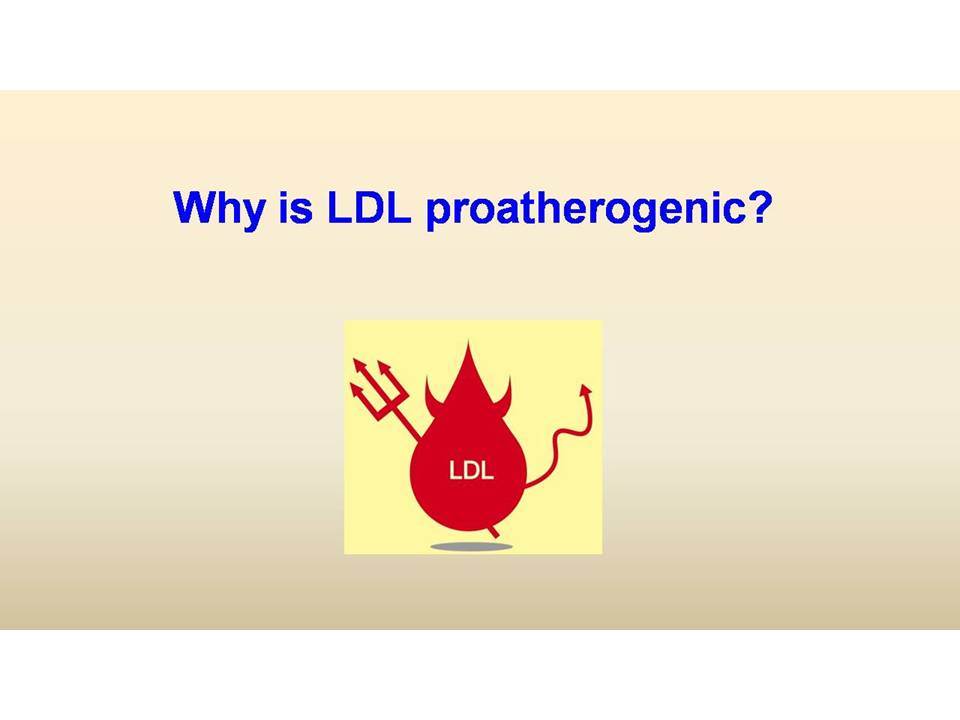 Why is LDL proatherogenic?

LDL